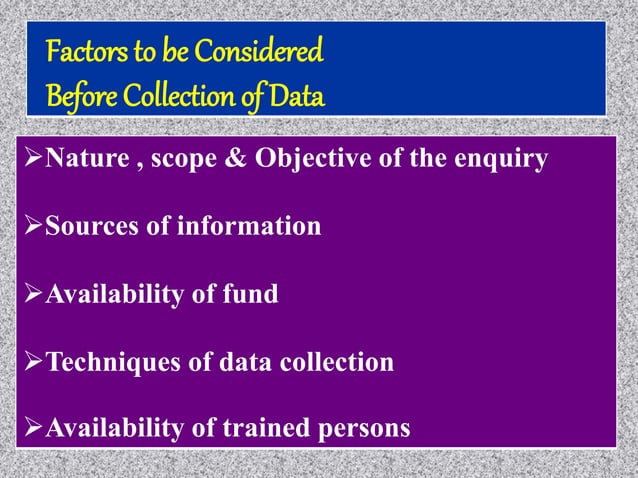 Factors to be Considered
Before Collection of Data

➢Nature , scope & Objective of the enquiry

➢Sources of information

➢Availability of fund

➢Techniques of data collection

➢Availability of trained persons